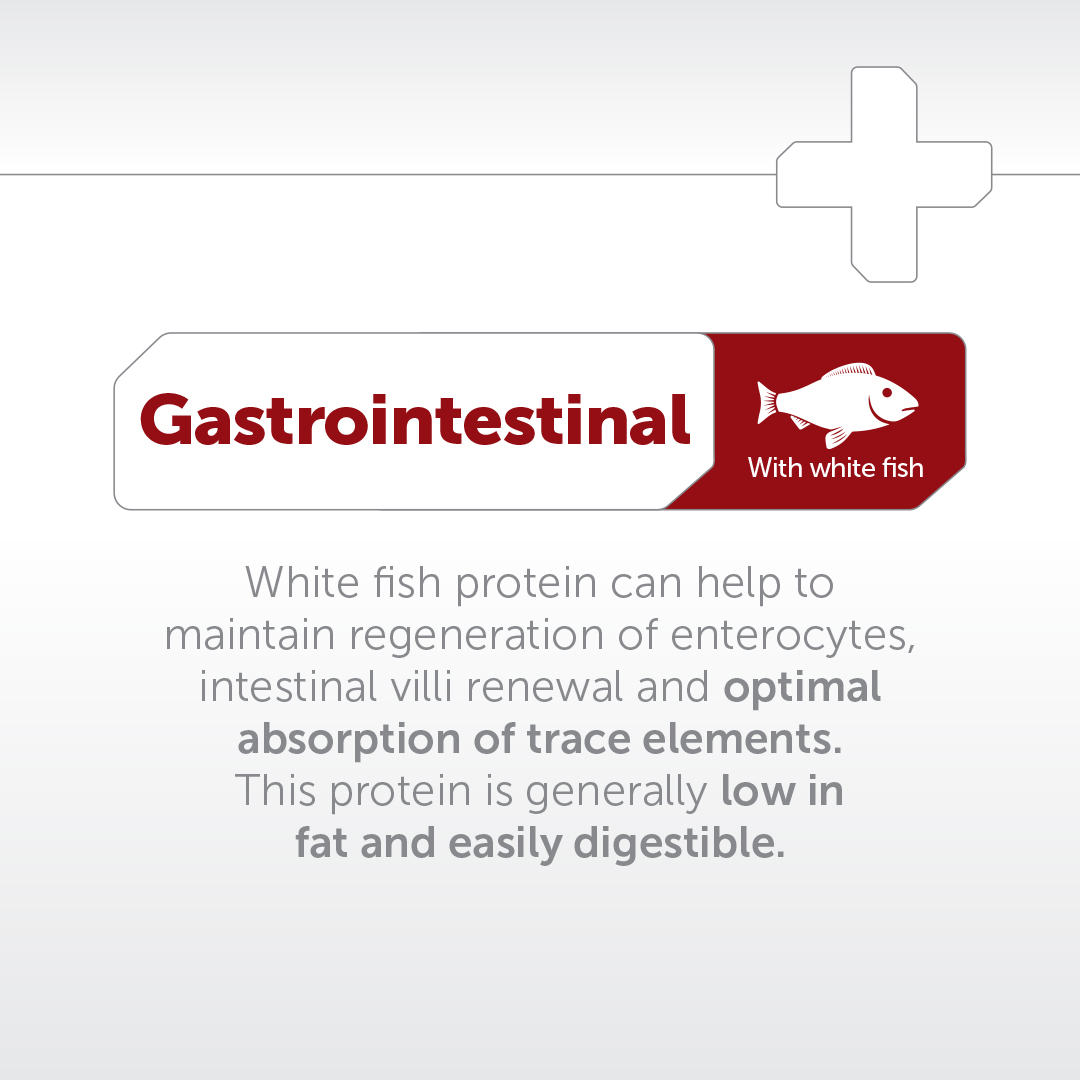 Gastrointestinal

With white fish

White fish protein can help to maintain regeneration of enterocytes, intestinal villi renewal and optimal absorption of trace elements. This protein is generally low in fat and easily digestible.